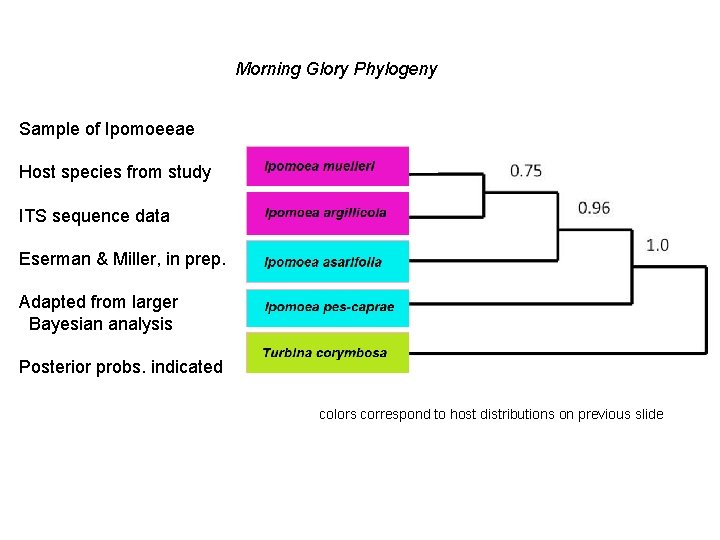 Morning Glory Phylogeny

Sample of Ipomoeeae

Host species from study

ITS sequence data

Eserman & Miller, in prep.

Adapted from larger Bayesian analysis

Posterior probs. indicated

Ipomoea muelleri

Ipomoea argillicola

Ipomoea asarifolia

Ipomoea pes-caprae

Turbina corymbosa

0.75

0.96

1.0

colors correspond to host distributions on previous slide